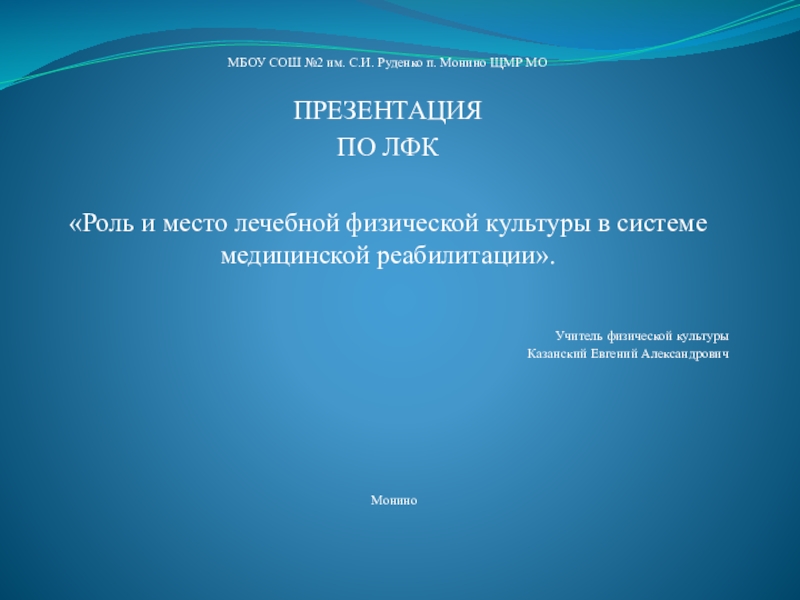 МБОУ СОШ №2 им. С.И. Руденко п. Монино ЩМР МО

ПРЕЗЕНТАЦИЯ
ПО ЛФК

«Роль и место лечебной физической культуры в системе медицинской реабилитации».

Учитель физической культуры
Казанский Евгений Александрович

Монино